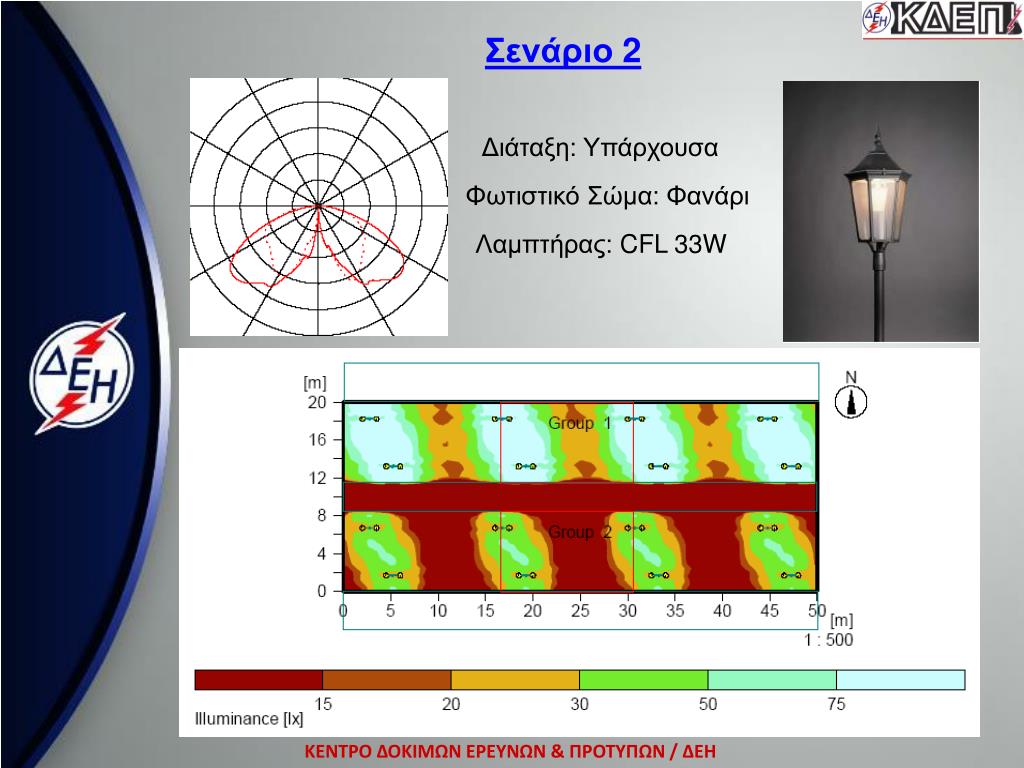 ΔΕΗ ΚΔΕΠ

Σενάριο 2

Διάταξη: Υπάρχουσα

Φωτιστικό Σώμα: Φανάρι

Λαμπτήρας: CFL 33W

ΔΕΗ

[m]
20
16
12
8
4
0

Group 1

Group 2

N

0 5 10 15 20 25 30 35 40 45 50
[m]
1 : 500

Illuminance [lx] 15 20 30 50 75

ΚΕΝΤΡΟ ΔΟΚΙΜΩΝ ΕΡΕΥΝΩΝ & ΠΡΟΤΥΠΩΝ / ΔΕΗ